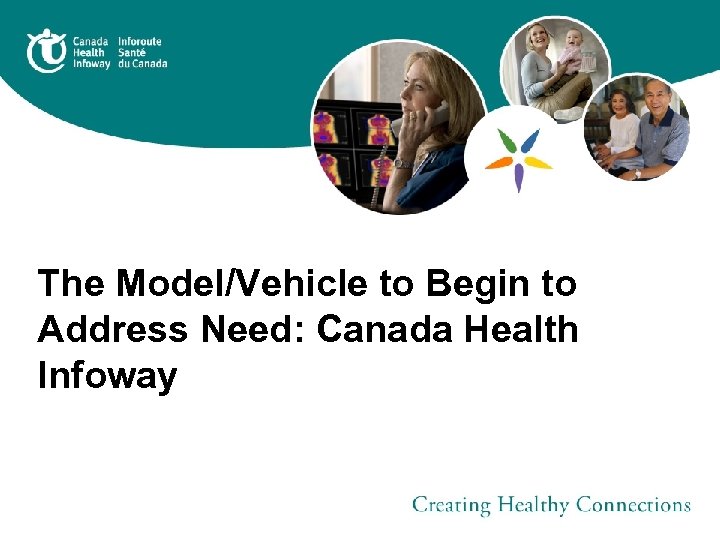 Canada Health Infoway Inforoute Santé du Canada

The Model/Vehicle to Begin to Address Need: Canada Health Infoway

Creating Healthy Connections